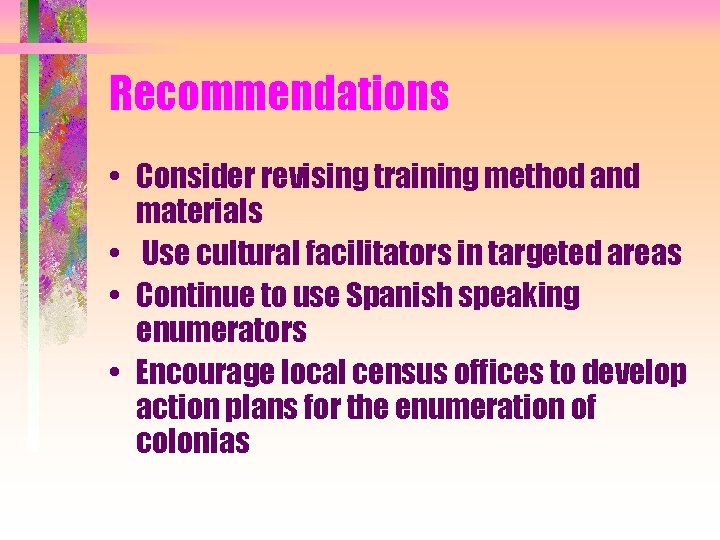 Recommendations

• Consider revising training method and materials
• Use cultural facilitators in targeted areas
• Continue to use Spanish speaking enumerators
• Encourage local census offices to develop action plans for the enumeration of colonias